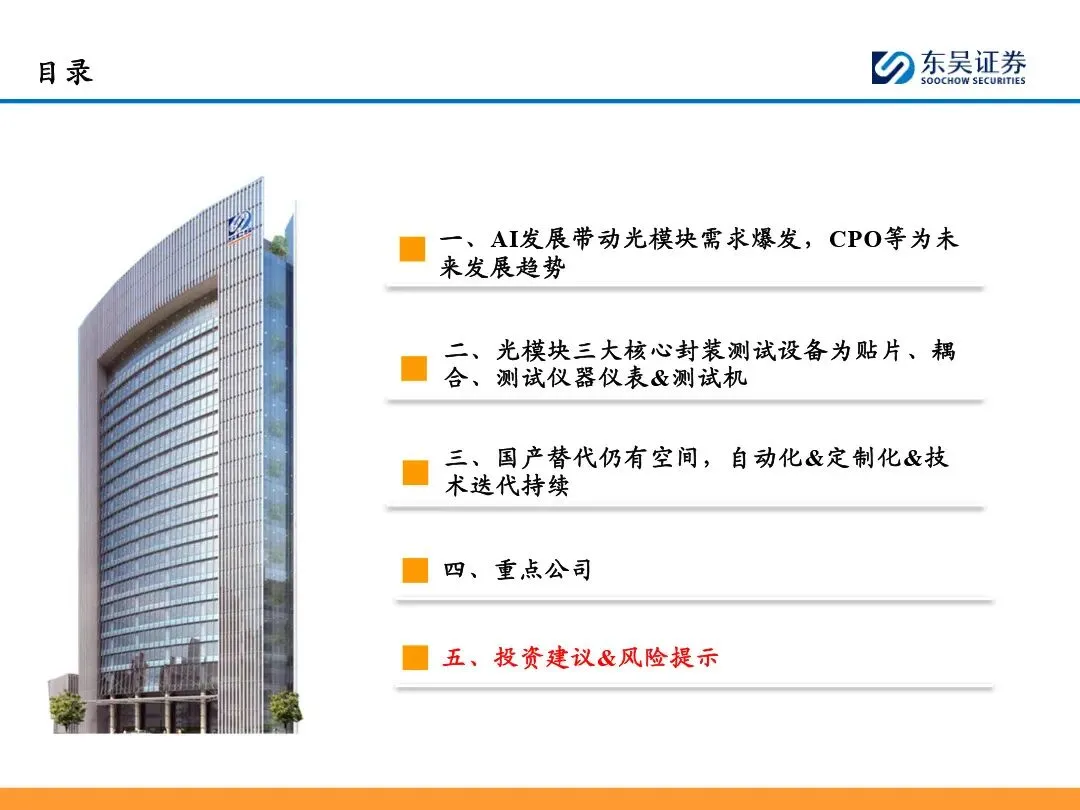 目录

东吴证券
SOOCHOW SECURITIES

一、AI发展带动光模块需求爆发，CPO等为未来发展趋势

二、光模块三大核心封装测试设备为贴片、耦合、测试仪器仪表&测试机

三、国产替代仍有空间，自动化&定制化&技术迭代持续

四、重点公司

五、投资建议&风险提示